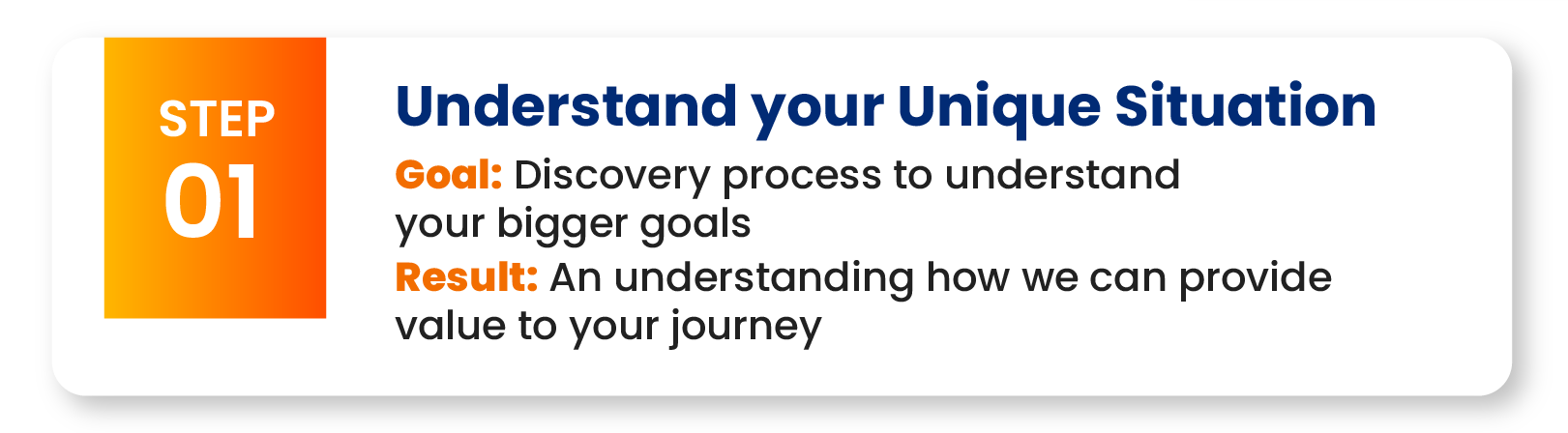 STEP
01

Understand your Unique Situation

Goal: Discovery process to understand your bigger goals

Result: An understanding how we can provide value to your journey